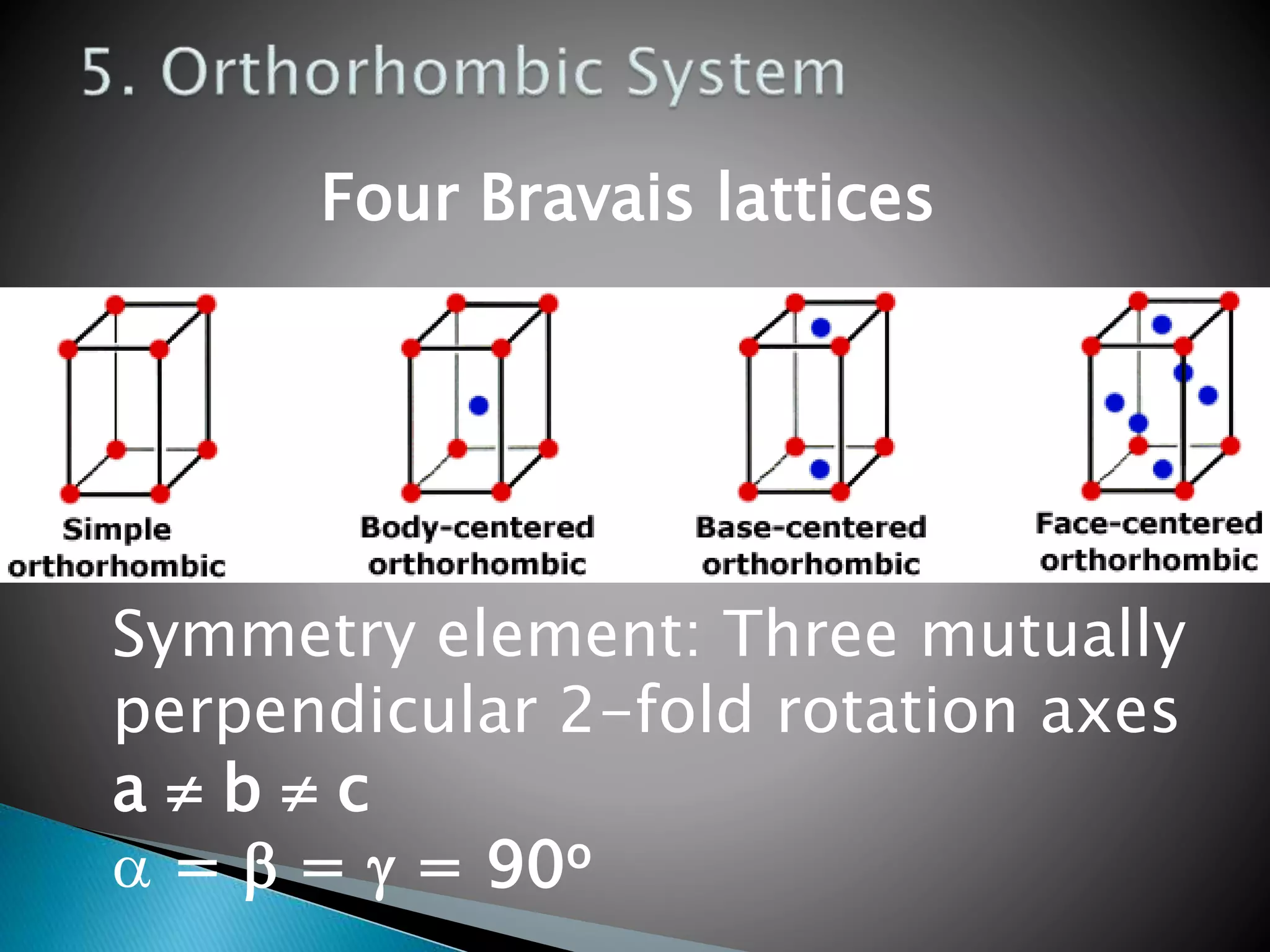 5. Orthorhombic System

Four Bravais lattices

Simple orthorhombic

Body-centered orthorhombic

Base-centered orthorhombic

Face-centered orthorhombic

Symmetry element: Three mutually perpendicular 2-fold rotation axes

$a \neq b \neq c$

$\alpha = \beta = \gamma = 90^o$